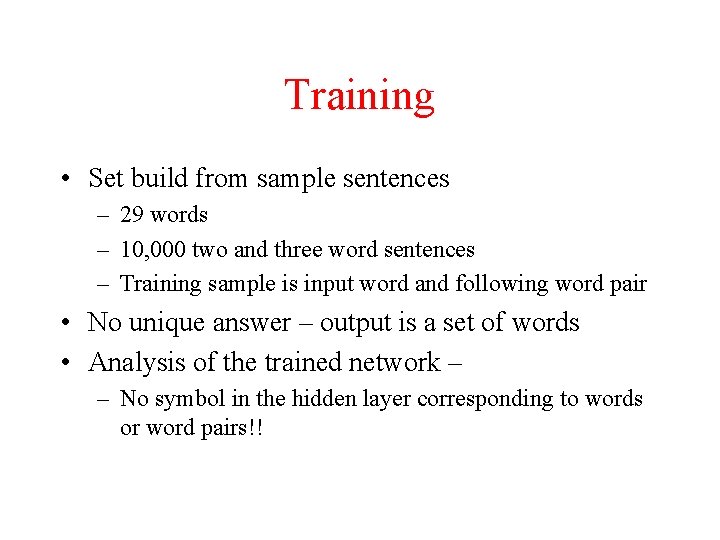 Training

• Set build from sample sentences
– 29 words
– 10,000 two and three word sentences
– Training sample is input word and following word pair
• No unique answer – output is a set of words
• Analysis of the trained network –
– No symbol in the hidden layer corresponding to words or word pairs!!